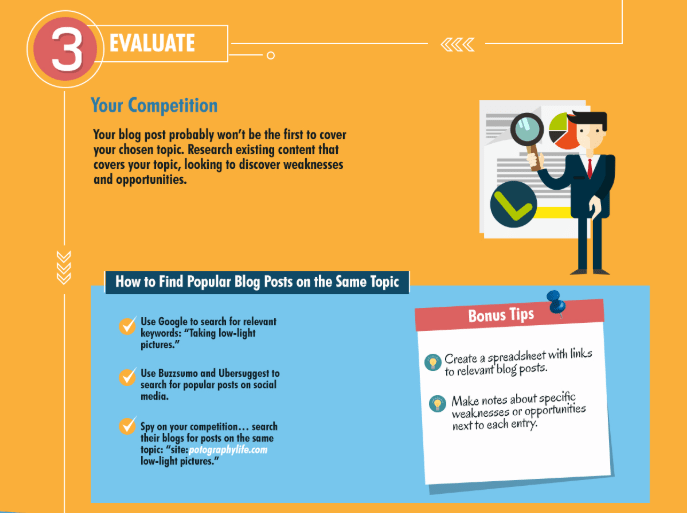 3 EVALUATE

Your Competition

Your blog post probably won't be the first to cover your chosen topic. Research existing content that covers your topic, looking to discover weaknesses and opportunities.

How to Find Popular Blog Posts on the Same Topic

Use Google to search for relevant keywords: "Taking low-light pictures."

Use Buzzsumo and Ubersuggest to search for popular posts on social media.

Spy on your competition… search their blogs for posts on the same topic: "site:potographylife.com low-light pictures."

Bonus Tips

Create a spreadsheet with links to relevant blog posts.

Make notes about specific weaknesses or opportunities next to each entry.